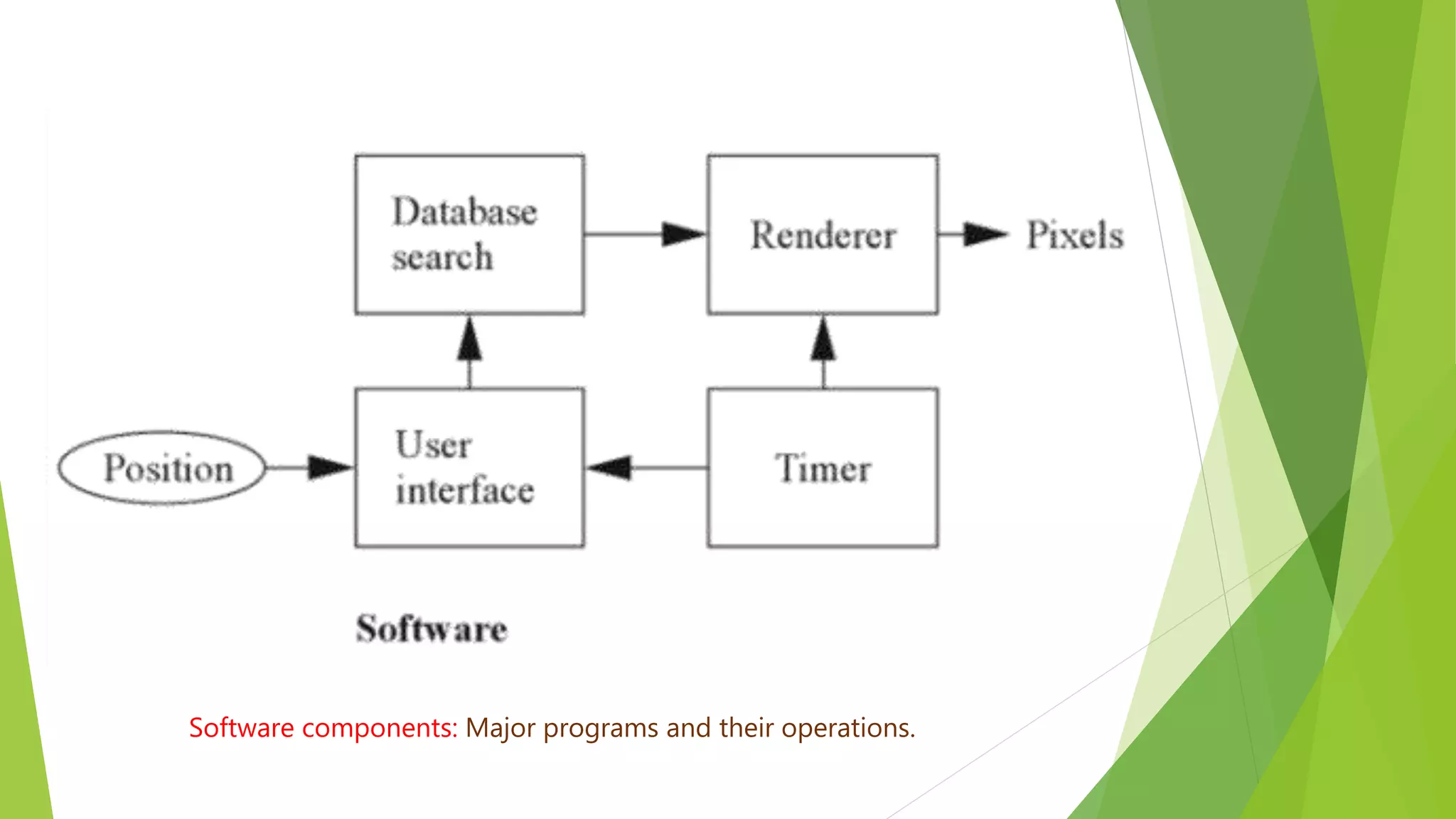 Database search

Renderer

Pixels

Position

User interface

Timer

Software

Software components: Major programs and their operations.